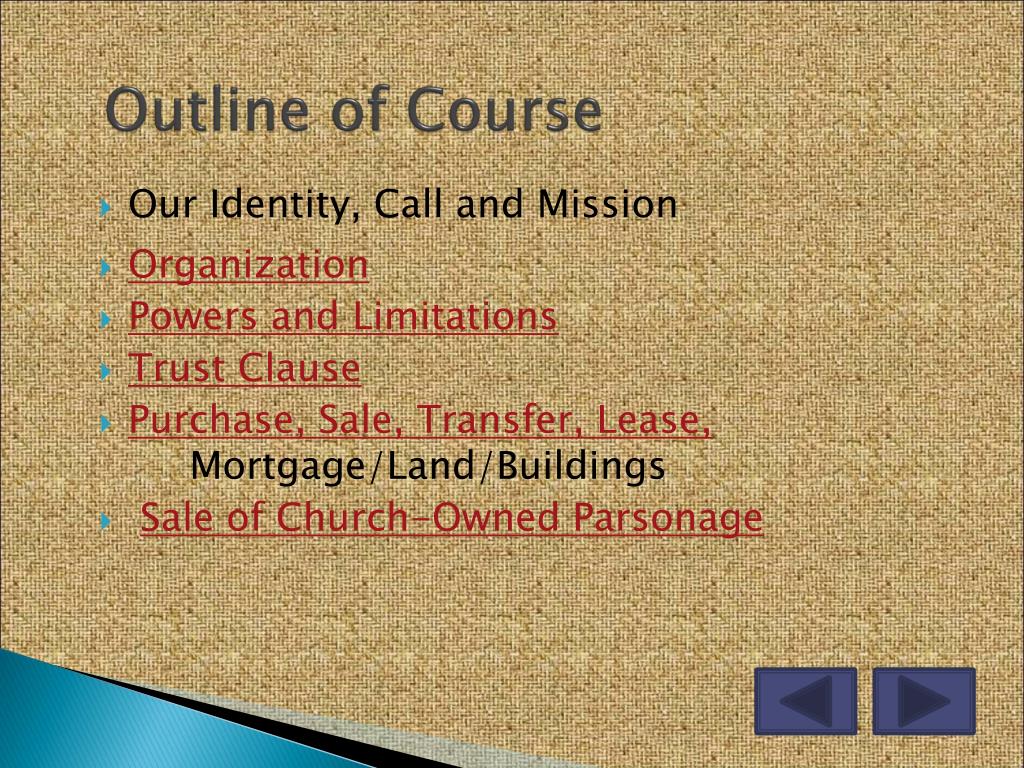 Outline of Course

Our Identity, Call and Mission

Organization

Powers and Limitations

Trust Clause

Purchase, Sale, Transfer, Lease, Mortgage/Land/Buildings

Sale of Church-Owned Parsonage